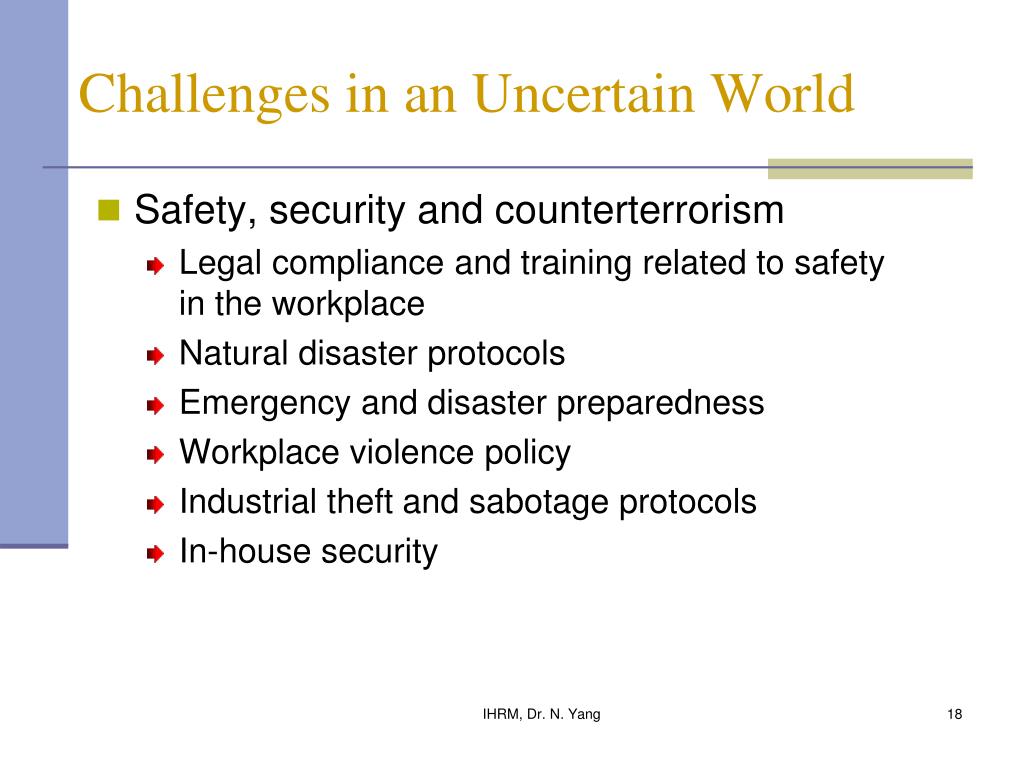 Challenges in an Uncertain World

Safety, security and counterterrorism

Legal compliance and training related to safety in the workplace

Natural disaster protocols

Emergency and disaster preparedness

Workplace violence policy

Industrial theft and sabotage protocols

In-house security

IHRM, Dr. N. Yang

18